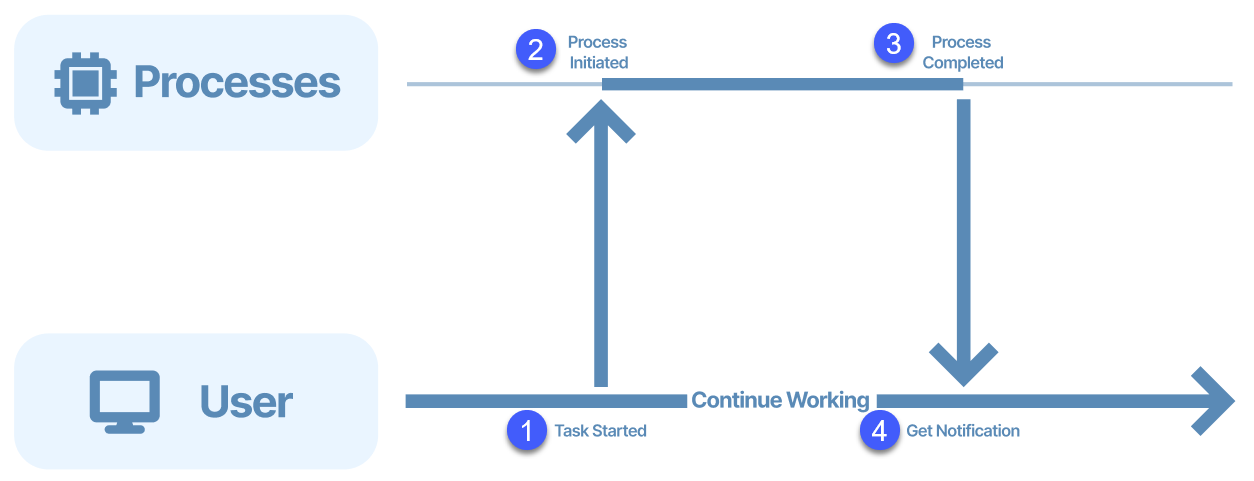 Processes

2 Process Initiated

3 Process Completed

User

Continue Working

1 Task Started

4 Get Notification